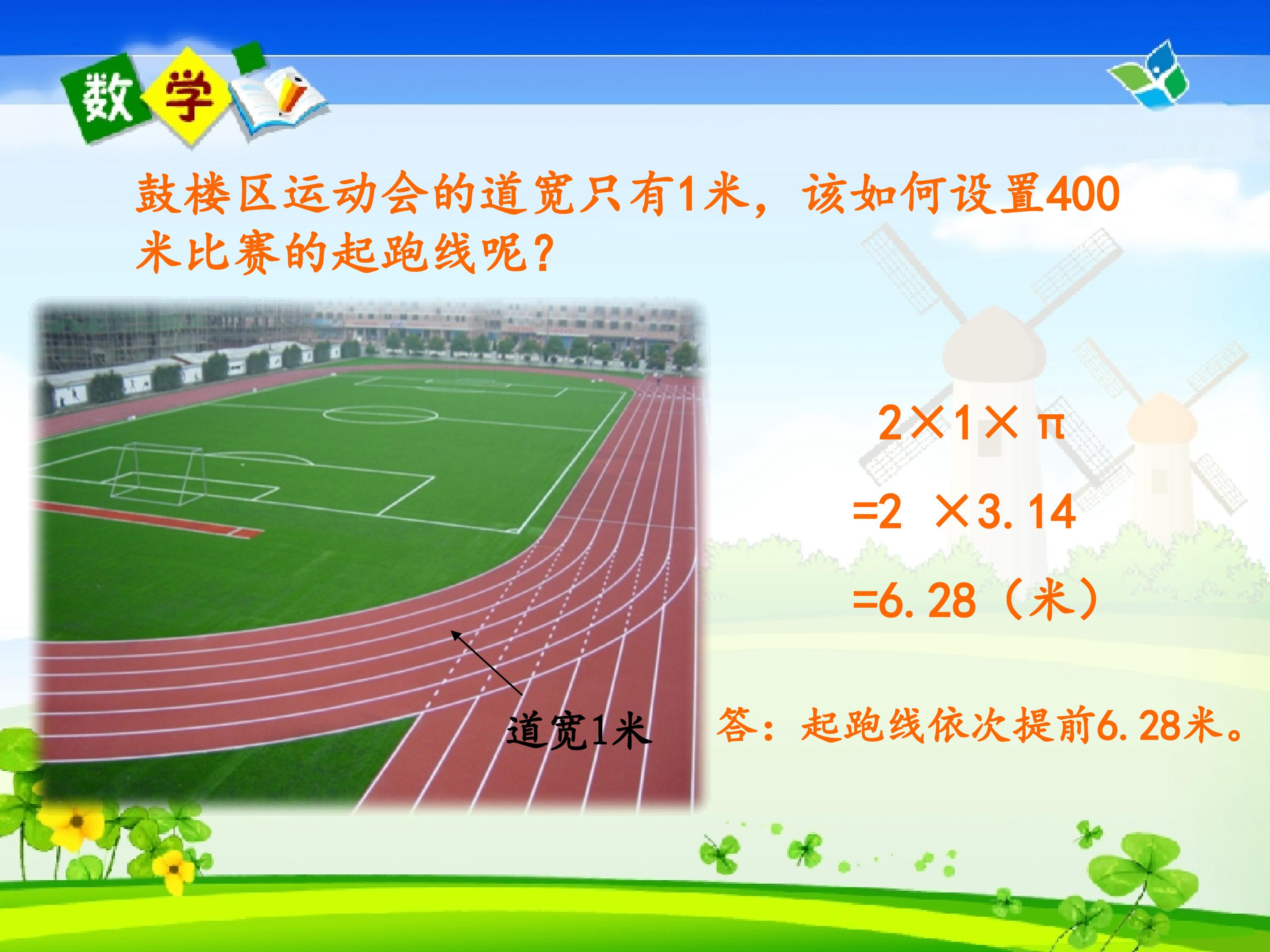 数学

鼓楼区运动会的道宽只有1米，该如何设置400米比赛的起跑线呢？

道宽1米

$2\times1\times\pi$

$=2\times3.14$

$=6.28$（米）

答：起跑线依次提前6.28米。